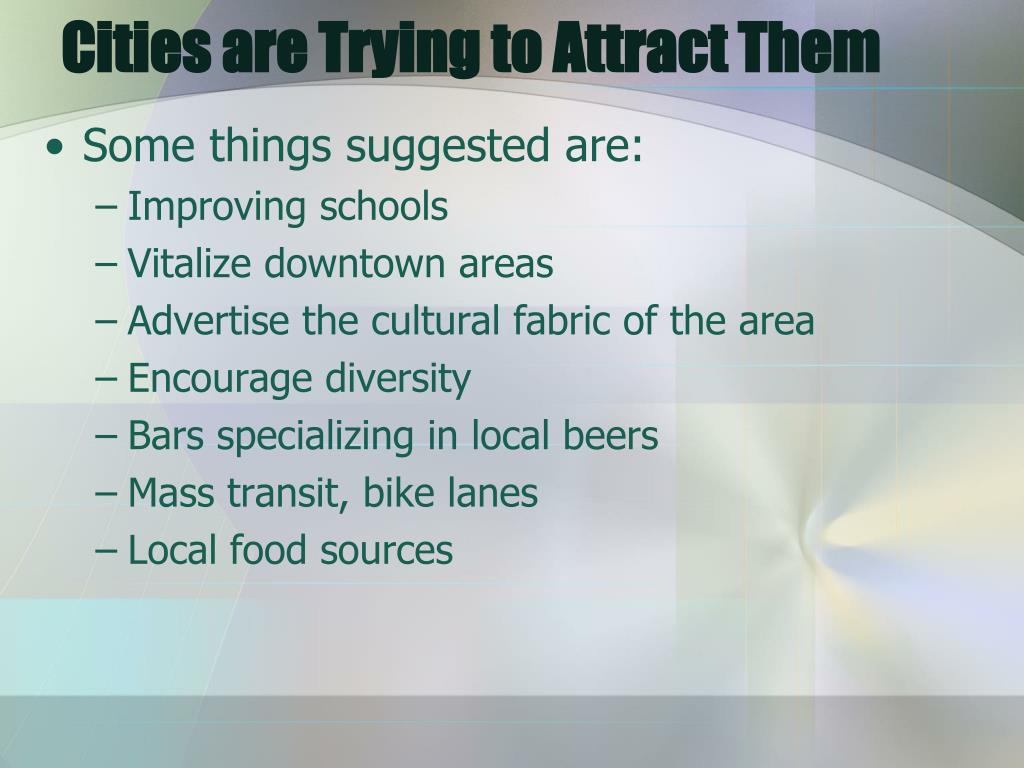 Cities are Trying to Attract Them

• Some things suggested are:
– Improving schools
– Vitalize downtown areas
– Advertise the cultural fabric of the area
– Encourage diversity
– Bars specializing in local beers
– Mass transit, bike lanes
– Local food sources